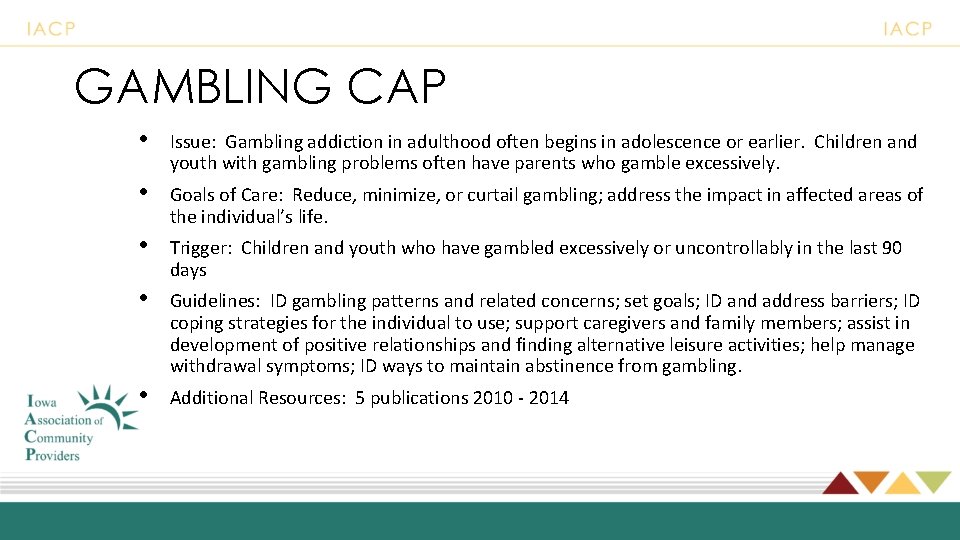 IACP

IACP

GAMBLING CAP

• Issue: Gambling addiction in adulthood often begins in adolescence or earlier. Children and youth with gambling problems often have parents who gamble excessively.

• Goals of Care: Reduce, minimize, or curtail gambling; address the impact in affected areas of the individual's life.

• Trigger: Children and youth who have gambled excessively or uncontrollably in the last 90 days

• Guidelines: ID gambling patterns and related concerns; set goals; ID and address barriers; ID coping strategies for the individual to use; support caregivers and family members; assist in development of positive relationships and finding alternative leisure activities; help manage withdrawal symptoms; ID ways to maintain abstinence from gambling.

• Additional Resources: 5 publications 2010 - 2014

Iowa Association of Community Providers